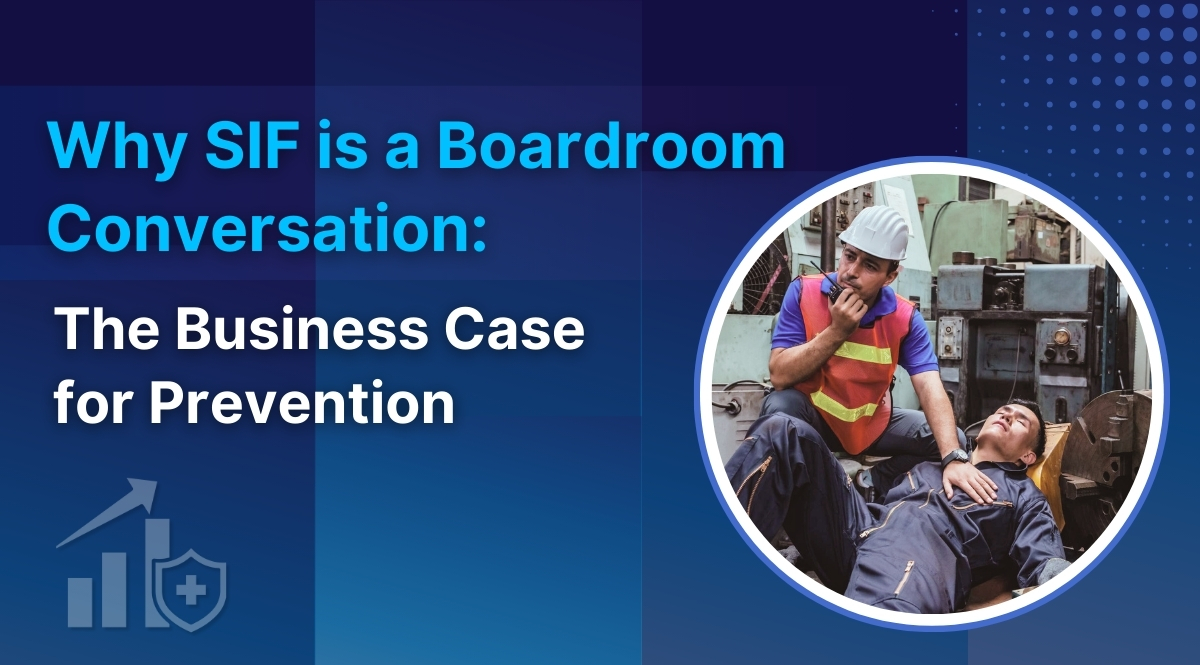 Why SIF is a Boardroom Conversation:

The Business Case for Prevention